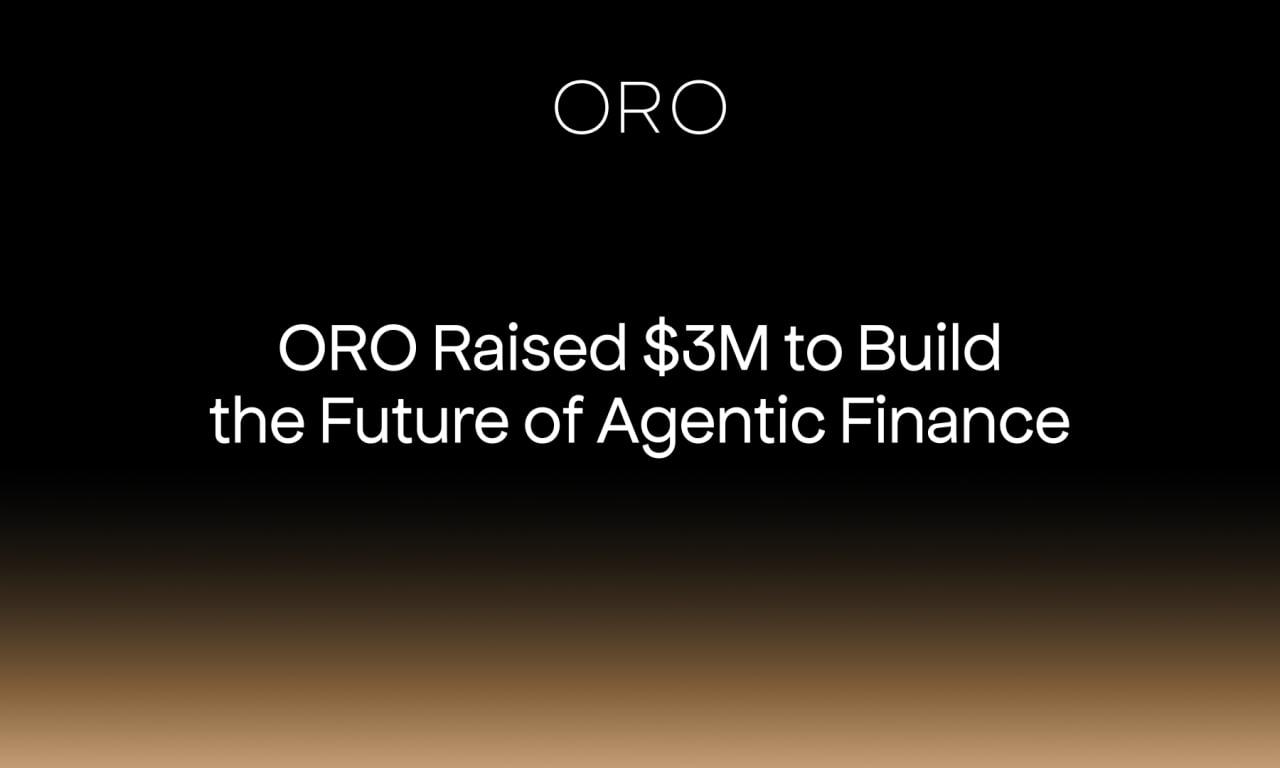 ORO

ORO Raised \$3M to Build the Future of Agentic Finance